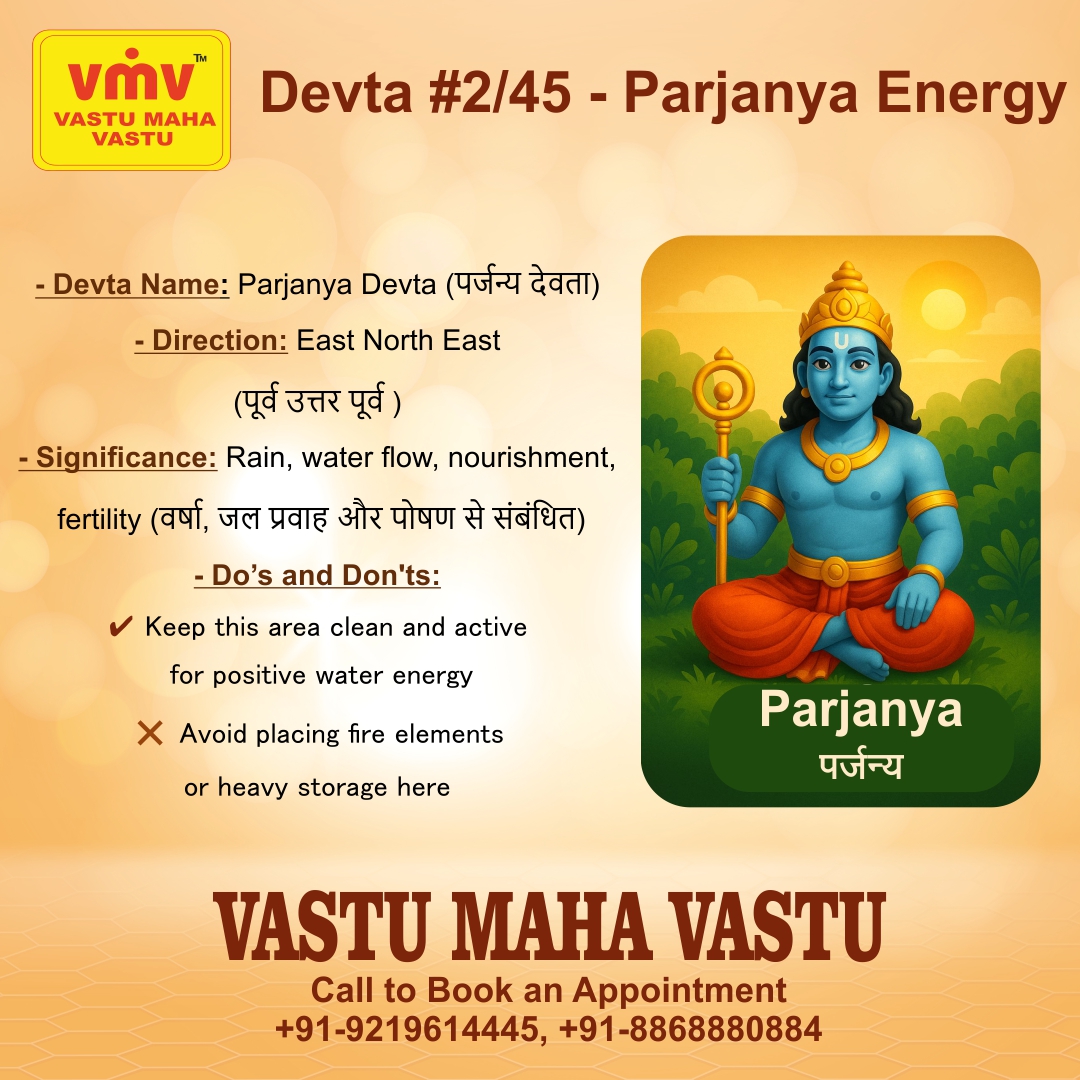 vmv™
VASTU MAHA VASTU

Devta #2/45 - Parjanya Energy

- Devta Name: Parjanya Devta (पर्जन्य देवता)

- Direction: East North East (पूर्व उत्तर पूर्व )

- Significance: Rain, water flow, nourishment, fertility (वर्षा, जल प्रवाह और पोषण से संबंधित)

- Do's and Don'ts:

✔ Keep this area clean and active for positive water energy

✕ Avoid placing fire elements or heavy storage here

Parjanya
पर्जन्य

VASTU MAHA VASTU
Call to Book an Appointment
+91-9219614445, +91-8868880884